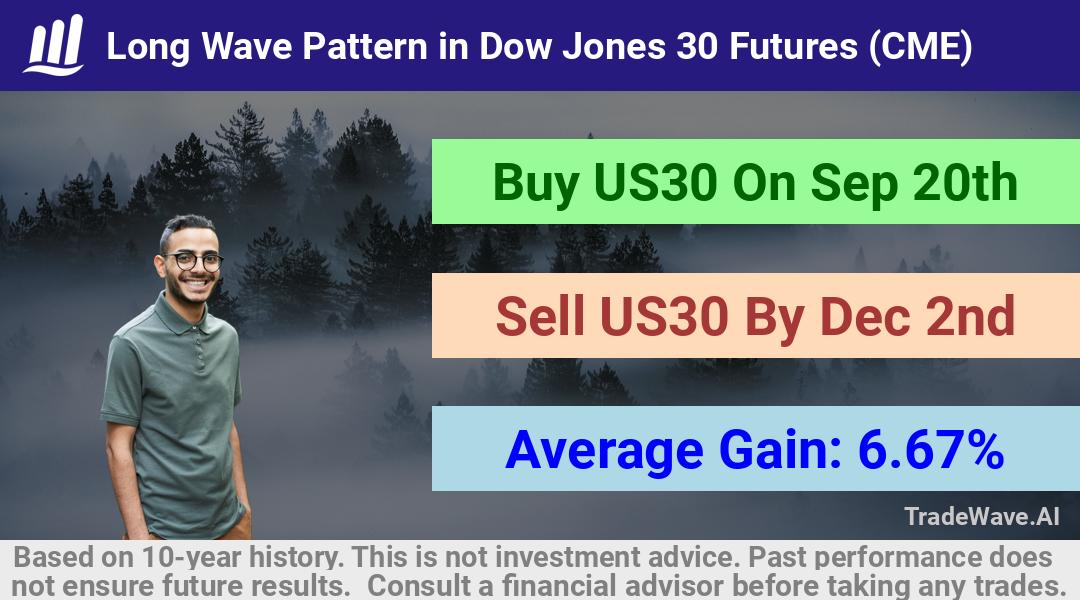 Long Wave Pattern in Dow Jones 30 Futures (CME)

Buy US30 On Sep 20th

Sell US30 By Dec 2nd

Average Gain: 6.67%

TradeWave.AI

Based on 10-year history. This is not investment advice. Past performance does not ensure future results. Consult a financial advisor before taking any trades.